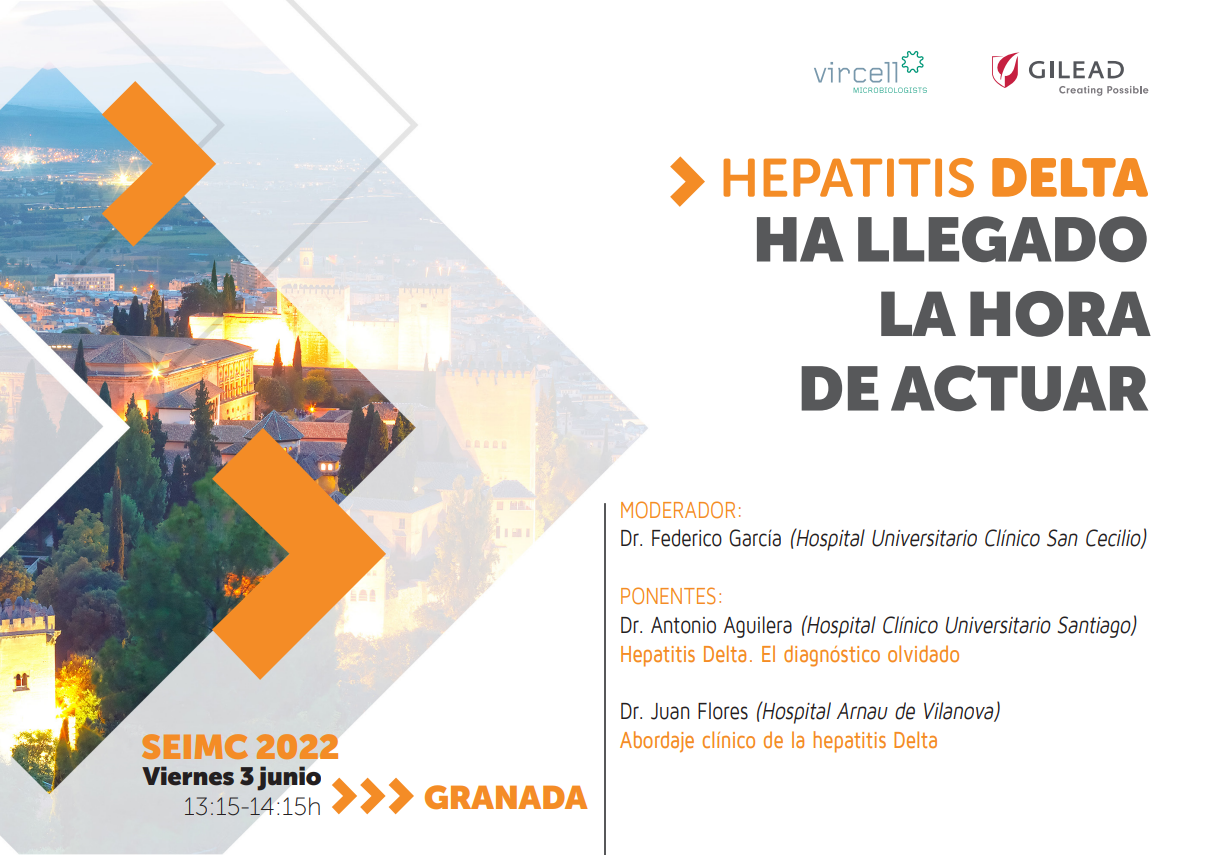 vircell MICROBIOLOGISTS

GILEAD
Creating Possible

HEPATITIS DELTA
HA LLEGADO
LA HORA
DE ACTUAR

MODERADOR:
Dr. Federico García (Hospital Universitario Clínico San Cecilio)

PONENTES:
Dr. Antonio Aguilera (Hospital Clínico Universitario Santiago)
Hepatitis Delta. El diagnóstico olvidado

Dr. Juan Flores (Hospital Arnau de Vilanova)
Abordaje clínico de la hepatitis Delta

SEIMC 2022
Viernes 3 junio
13:15-14:15h

GRANADA